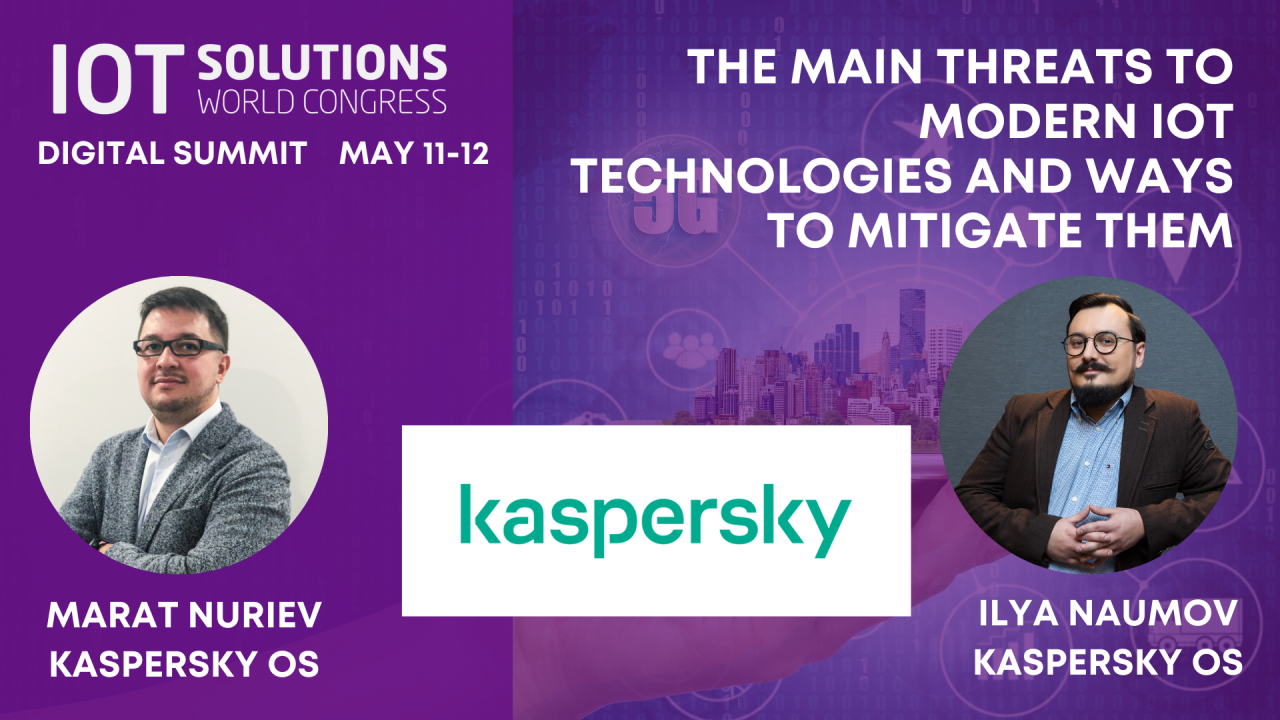 IOT SOLUTIONS WORLD CONGRESS
DIGITAL SUMMIT MAY 11-12

THE MAIN THREATS TO MODERN IOT TECHNOLOGIES AND WAYS TO MITIGATE THEM

5G

kaspersky

MARAT NURIEV
KASPERSKY OS

ILYA NAUMOV
KASPERSKY OS